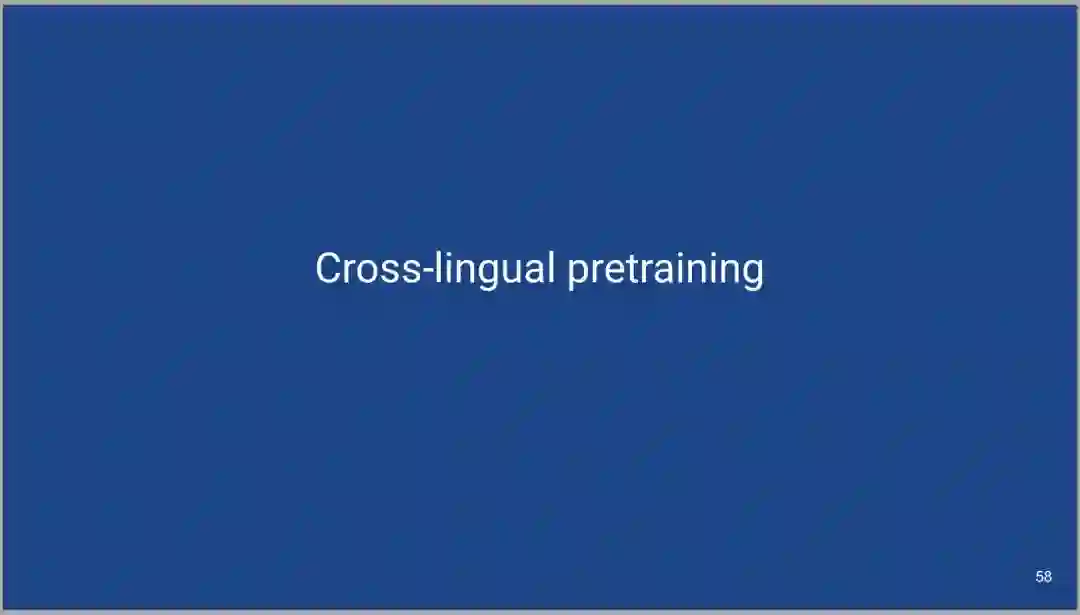 Cross-lingual pretraining

58